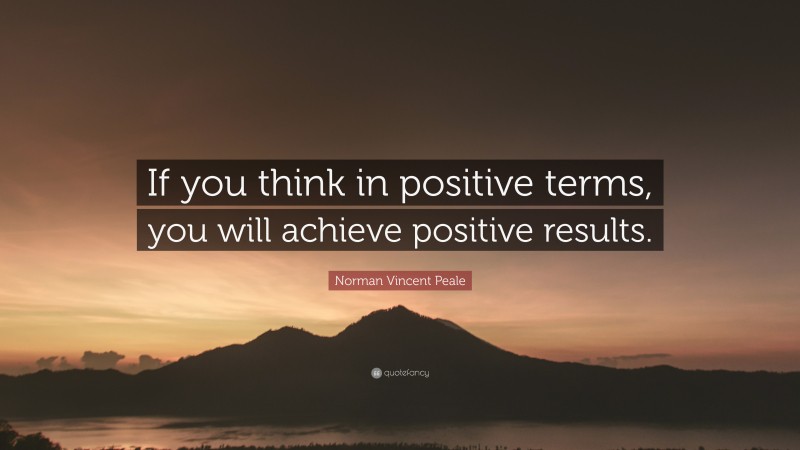 If you think in positive terms, you will achieve positive results.

Norman Vincent Peale

quotefancy